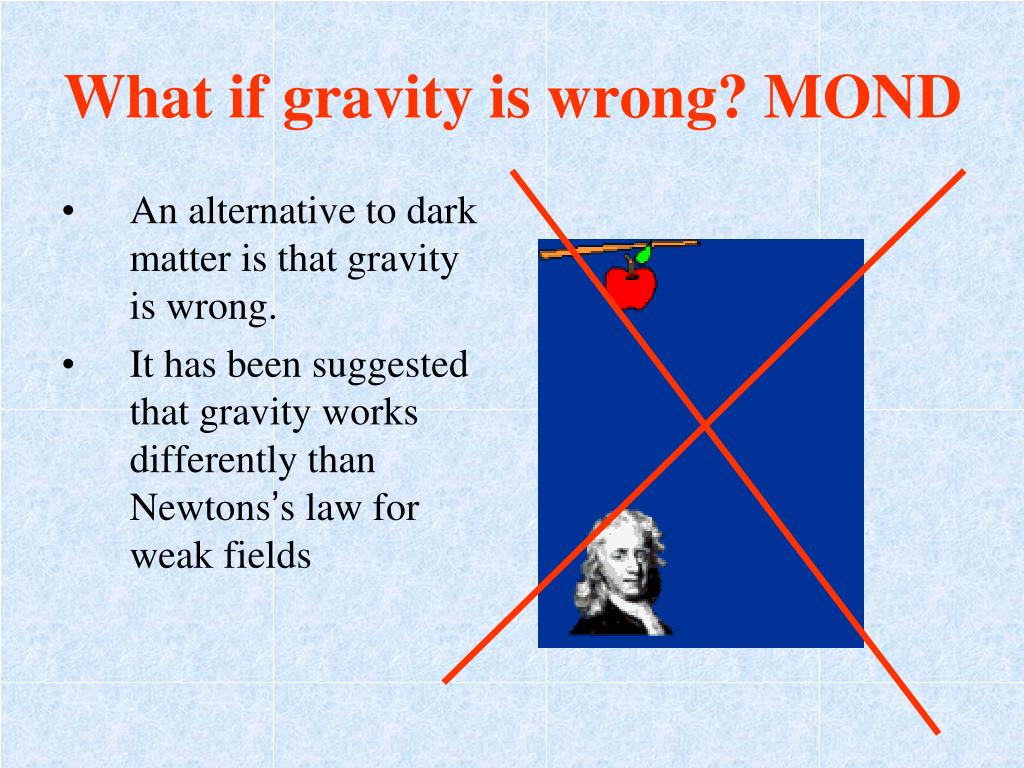 What if gravity is wrong? MOND

• An alternative to dark matter is that gravity is wrong.

• It has been suggested that gravity works differently than Newtons's law for weak fields